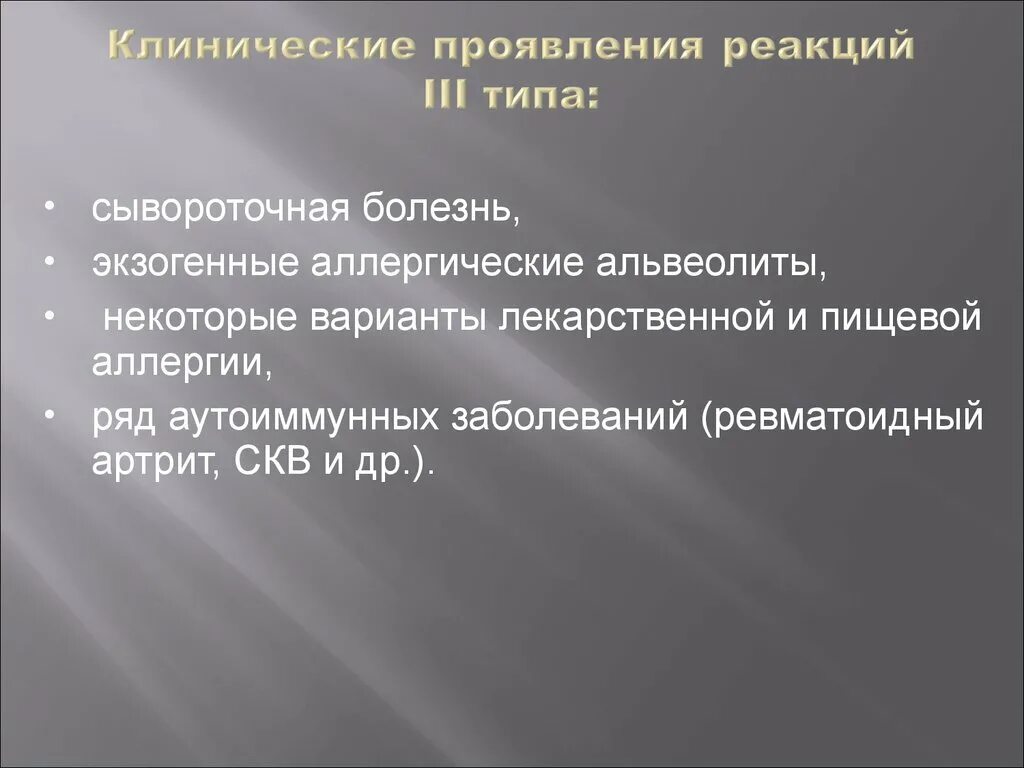 Клинические проявления реакций III типа:

• сывороточная болезнь,
• экзогенные аллергические альвеолиты,
• некоторые варианты лекарственной и пищевой аллергии,
• ряд аутоиммунных заболеваний (ревматоидный артрит, СКВ и др.).